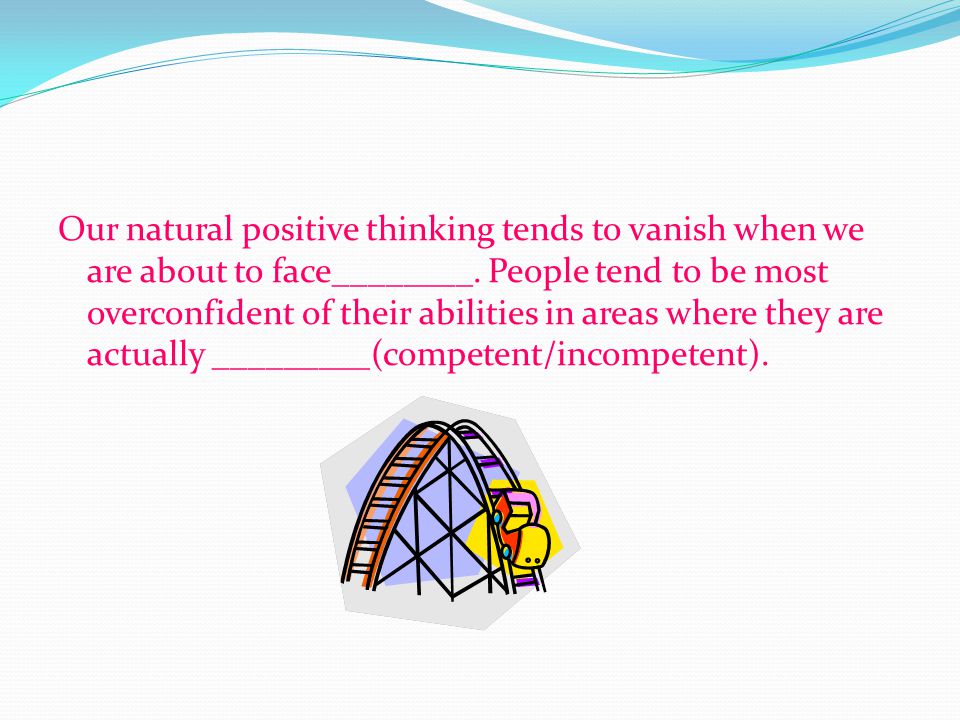 Our natural positive thinking tends to vanish when we are about to face________. People tend to be most overconfident of their abilities in areas where they are actually _________(competent/incompetent).